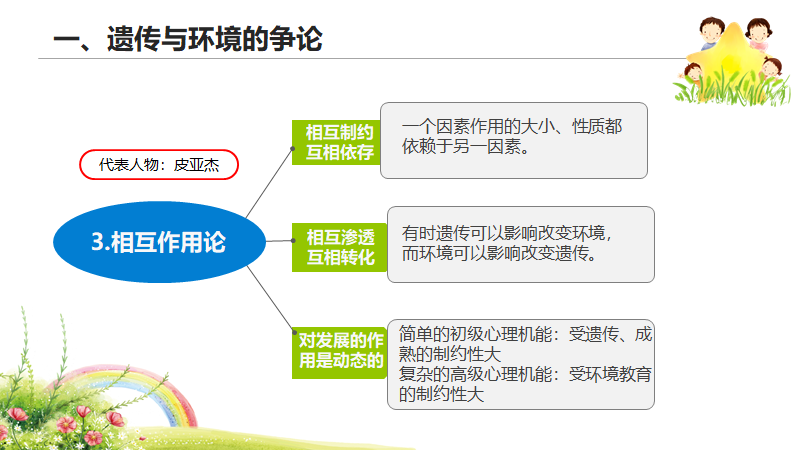 一、遗传与环境的争论

代表人物：皮亚杰

3.相互作用论

相互制约
互相依存

一个因素作用的大小、性质都依赖于另一因素。

相互渗透
互相转化

有时遗传可以影响改变环境，而环境可以影响改变遗传。

对发展的作用是动态的

简单的初级心理机能：受遗传、成熟的制约性大
复杂的高级心理机能：受环境教育的制约性大